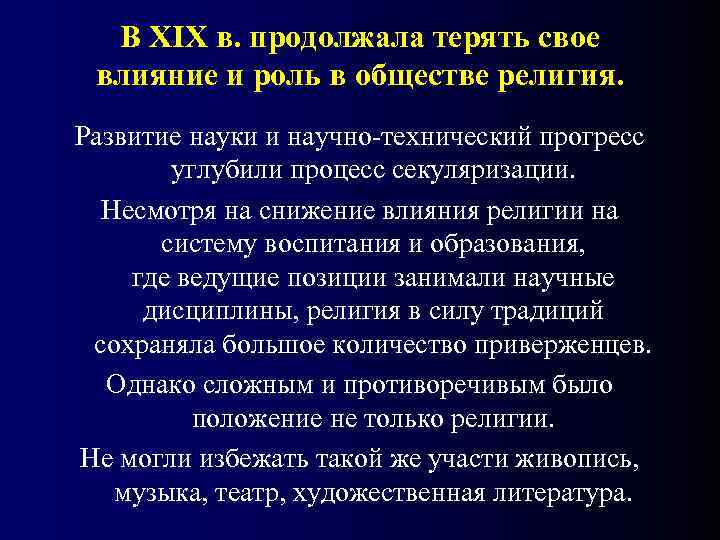 В XIX в. продолжала терять свое влияние и роль в обществе религия.

Развитие науки и научно-технический прогресс углубили процесс секуляризации.

Несмотря на снижение влияния религии на систему воспитания и образования, где ведущие позиции занимали научные дисциплины, религия в силу традиций сохраняла большое количество приверженцев.

Однако сложным и противоречивым было положение не только религии.

Не могли избежать такой же участи живопись, музыка, театр, художественная литература.